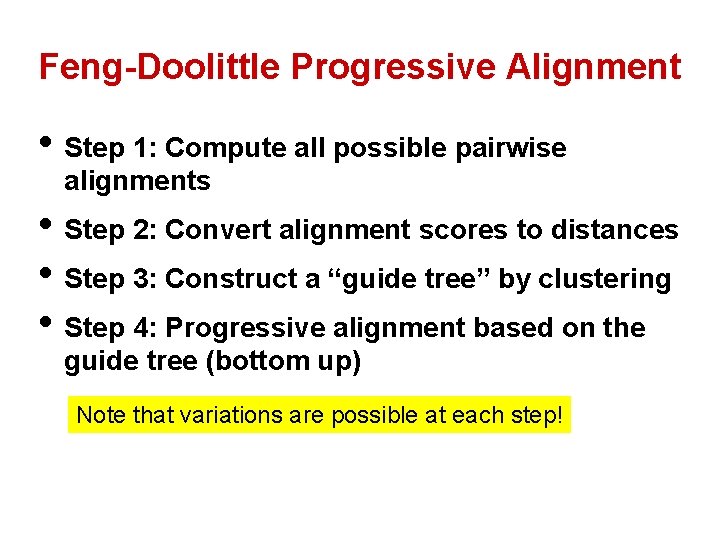 Feng-Doolittle Progressive Alignment

• Step 1: Compute all possible pairwise alignments

• Step 2: Convert alignment scores to distances

• Step 3: Construct a “guide tree” by clustering

• Step 4: Progressive alignment based on the guide tree (bottom up)

Note that variations are possible at each step!